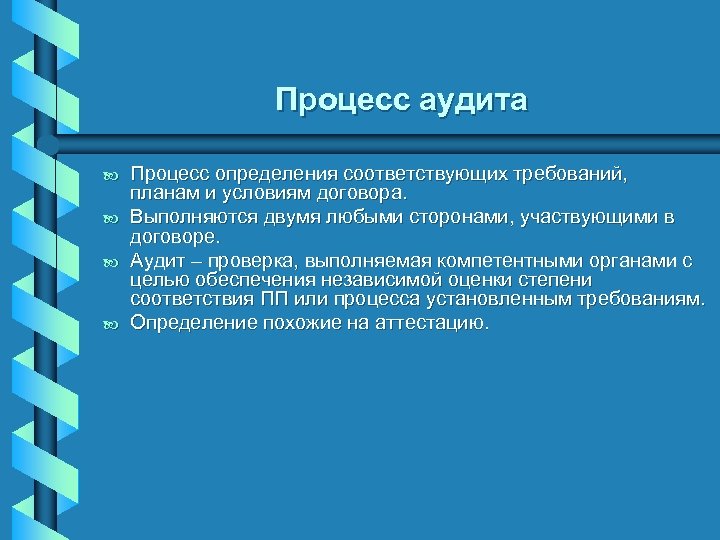 Процесс аудита

Процесс определения соответствующих требований, планам и условиям договора.

Выполняются двумя любыми сторонами, участвующими в договоре.

Аудит – проверка, выполняемая компетентными органами с целью обеспечения независимой оценки степени соответствия ПП или процесса установленным требованиям.

Определение похожие на аттестацию.